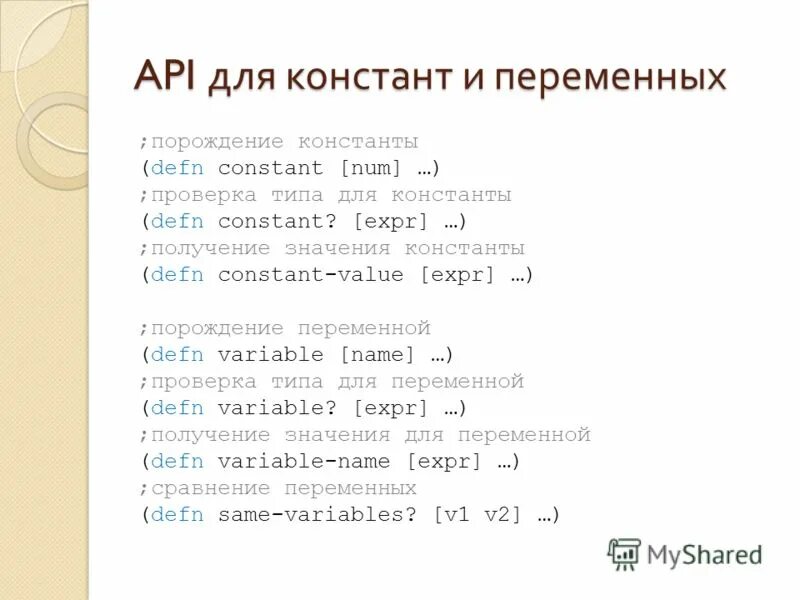 API для констант и переменных

;порождение константы
(defn constant [num] …)
;проверка типа для константы
(defn constant? [expr] …)
;получение значения константы
(defn constant-value [expr] …)

;порождение переменной
(defn variable [name] …)
;проверка типа для переменной
(defn variable? [expr] …)
;получение значения для переменной
(defn variable-name [expr] …)
;сравнение переменных
(defn same-variables? [v1 v2] …)

MyShared